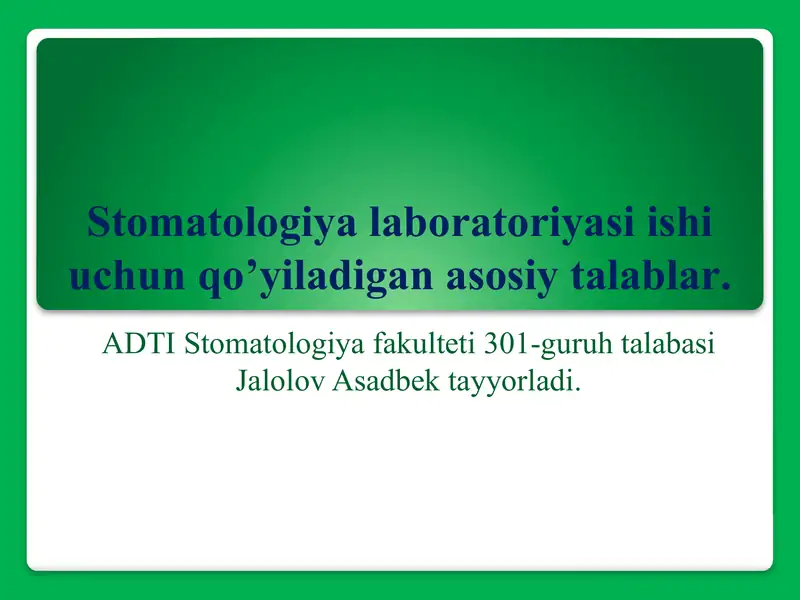 Stomatologiya laboratoriyasi ishi uchun qo’yiladigan asosiy talablar.

ADTI Stomatologiya fakulteti 301-guruh talabasi Jalolov Asadbek tayyorladi.